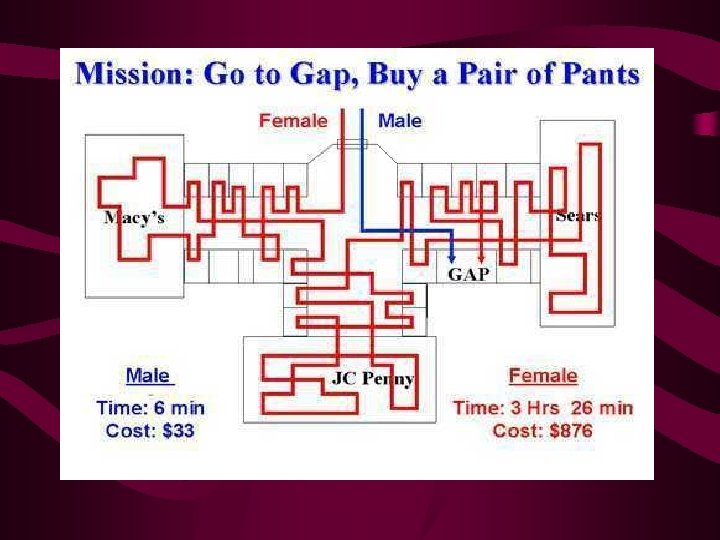 Mission: Go to Gap, Buy a Pair of Pants

Female

Male

Macy's

Sears

GAP

JC Penny

Male

Time: 6 min
Cost: $33

Female

Time: 3 Hrs 26 min
Cost: $876